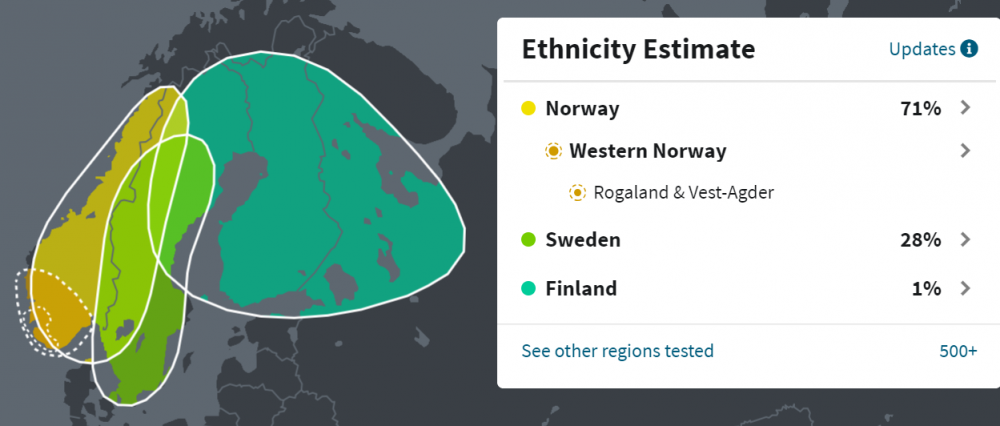 Ethnicity Estimate

Updates

Norway 71%

Western Norway

Rogaland & Vest-Agder

Sweden 28%

Finland 1%

See other regions tested 500+